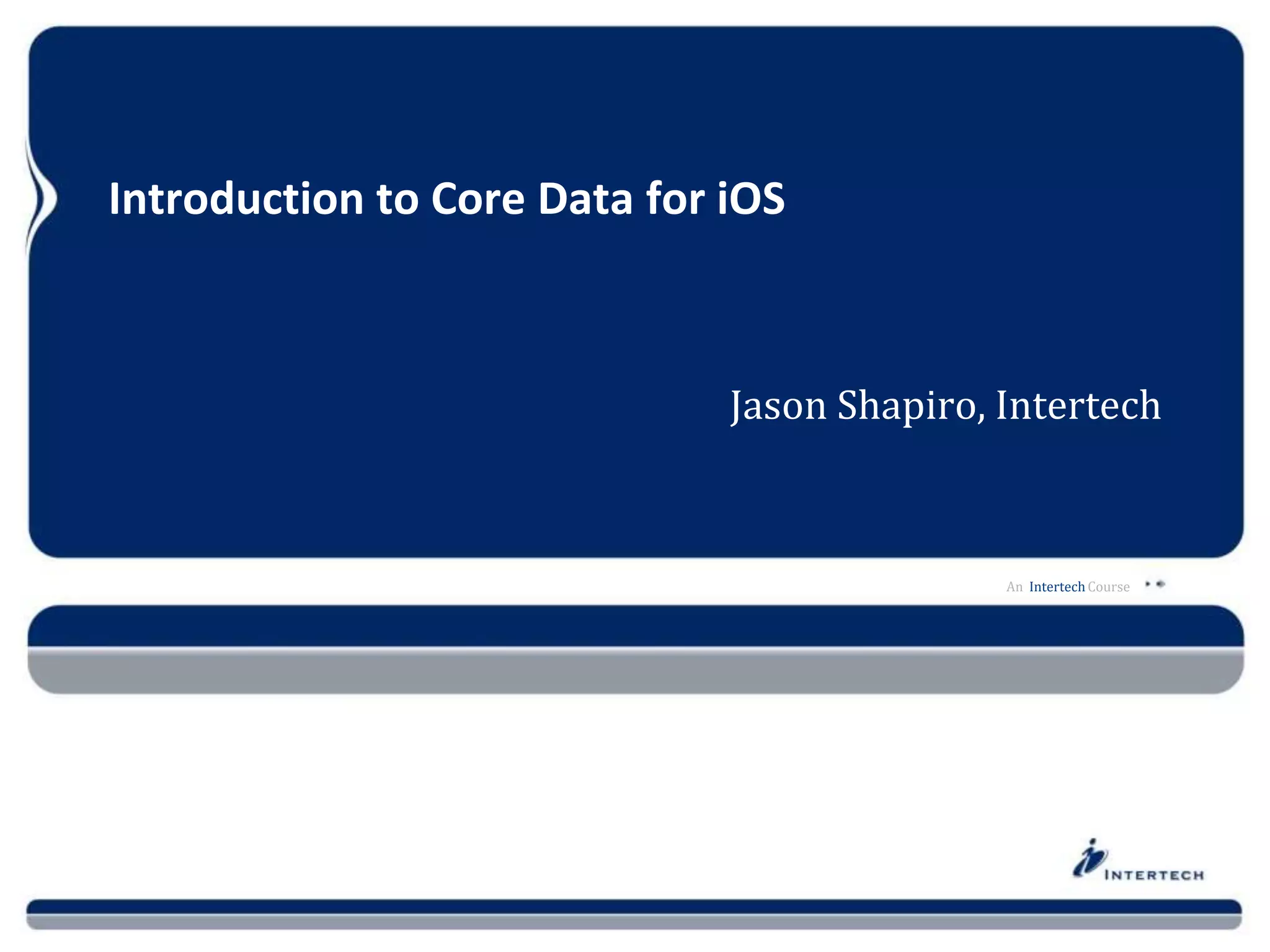 Introduction to Core Data for iOS

Jason Shapiro, Intertech

An Intertech Course

INTERTECH